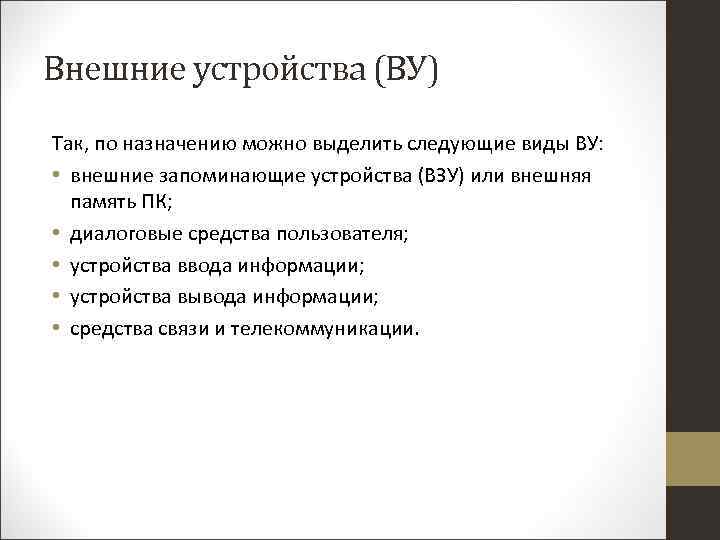 Внешние устройства (ВУ)

Так, по назначению можно выделить следующие виды ВУ:

• внешние запоминающие устройства (ВЗУ) или внешняя память ПК;
• диалоговые средства пользователя;
• устройства ввода информации;
• устройства вывода информации;
• средства связи и телекоммуникации.